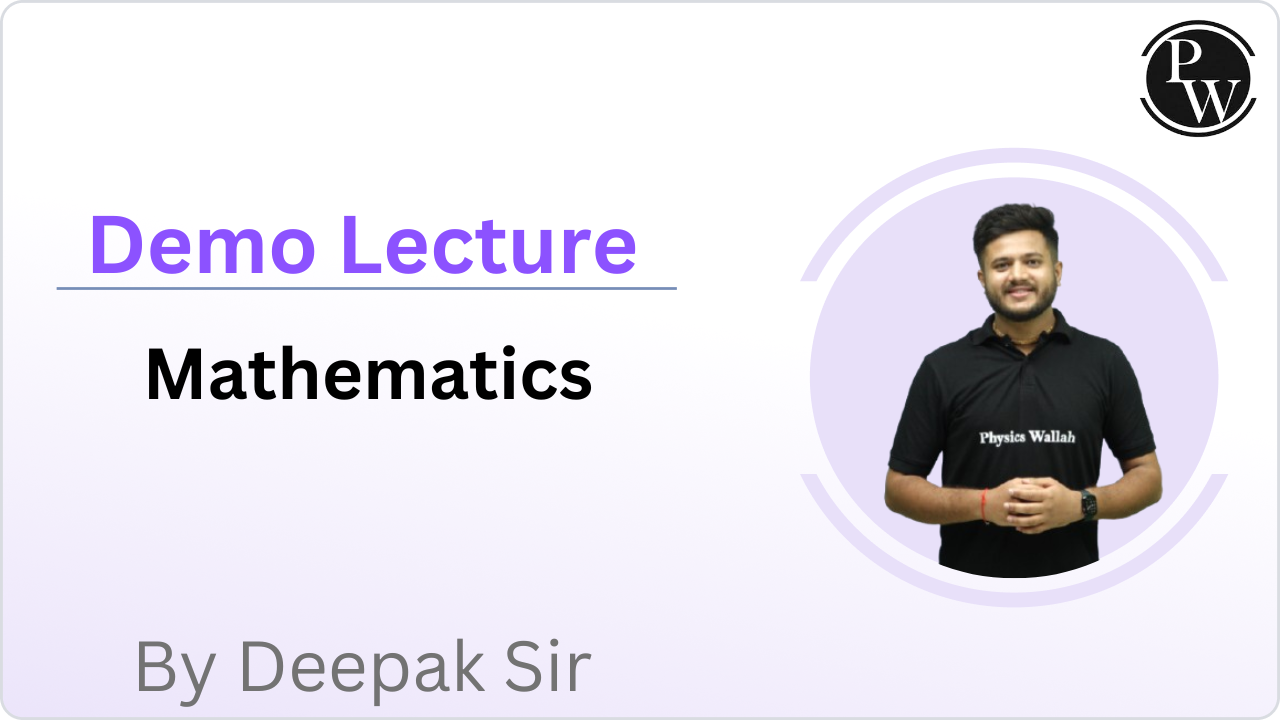 PW

Demo Lecture

Mathematics

Physics Wallah

By Deepak Sir